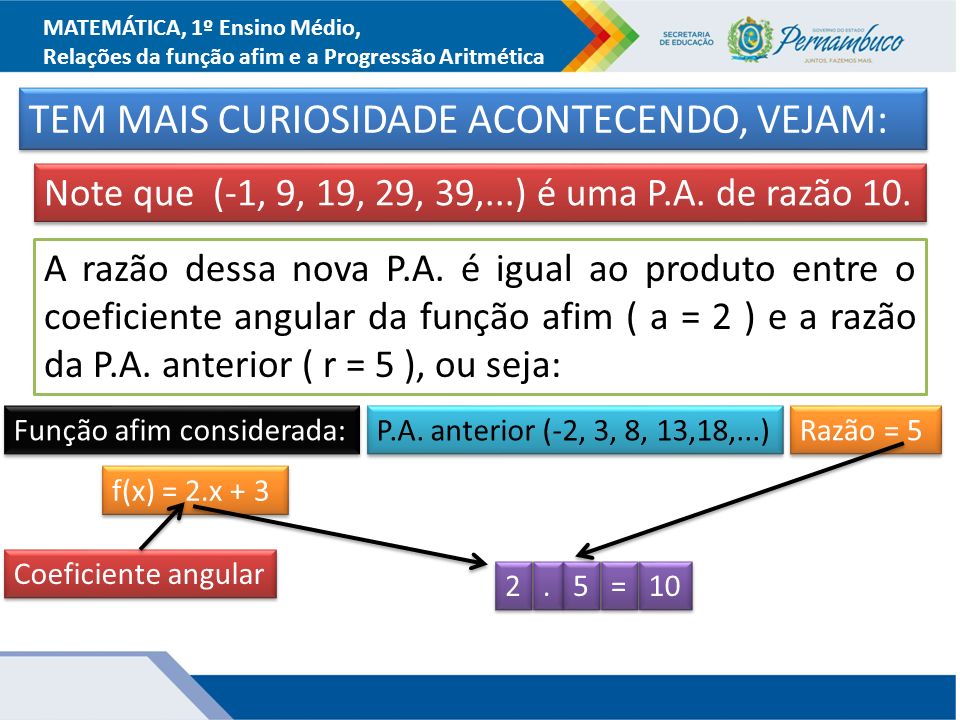 MATEMÁTICA, 1º Ensino Médio,
Relações da função afim e a Progressão Aritmética

SECRETARIA DE EDUCAÇÃO

GOVERNO DO ESTADO
Pernambuco
JUNTOS, FAZEMOS MAIS.

TEM MAIS CURIOSIDADE ACONTECENDO, VEJAM:

Note que (-1, 9, 19, 29, 39,...) é uma P.A. de razão 10.

A razão dessa nova P.A. é igual ao produto entre o coeficiente angular da função afim ( a = 2 ) e a razão da P.A. anterior ( r = 5 ), ou seja:

Função afim considerada:

P.A. anterior (-2, 3, 8, 13,18,...)

Razão = 5

f(x) = 2.x + 3

Coeficiente angular

2 . 5 = 10